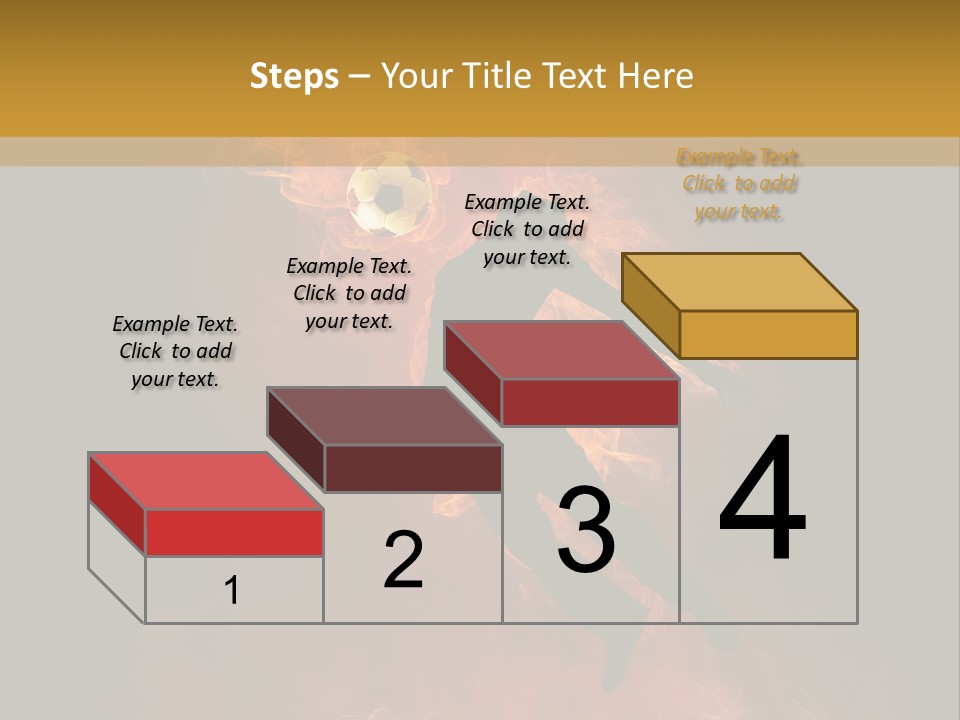 Steps – Your Title Text Here

Example Text. Click to add your text.

Example Text. Click to add your text.

Example Text. Click to add your text.

Example Text. Click to add your text.

1

2

3

4